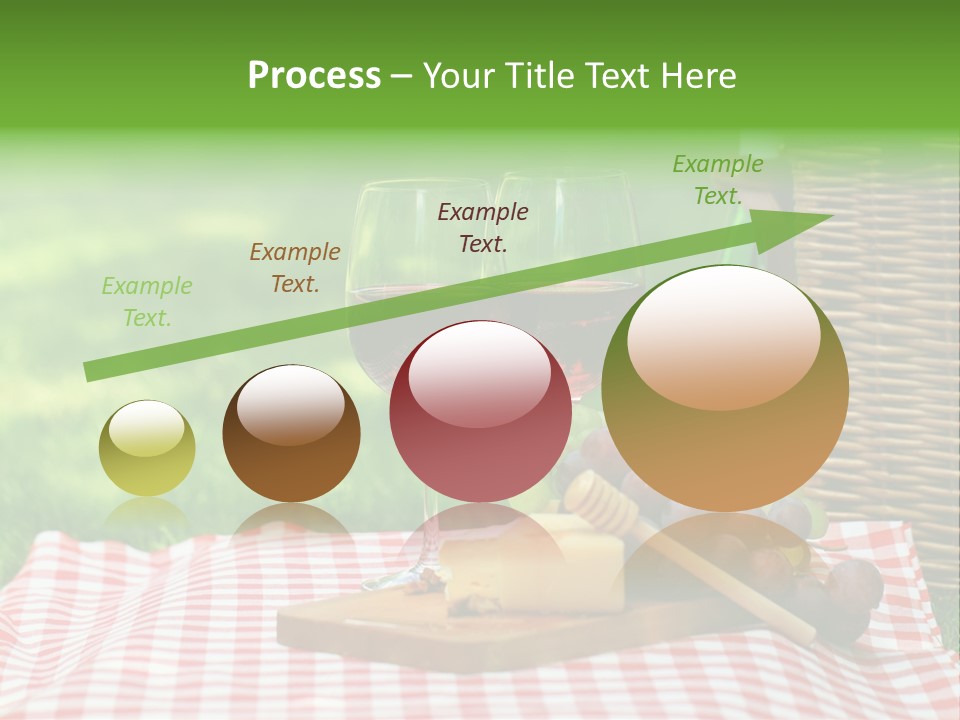 Process – Your Title Text Here

Example Text.

Example Text.

Example Text.

Example Text.